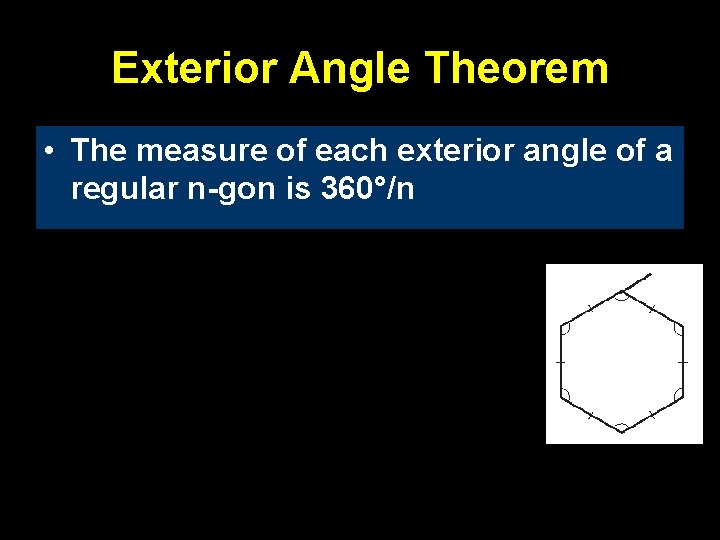 Exterior Angle Theorem

• The measure of each exterior angle of a regular n-gon is 360°/n